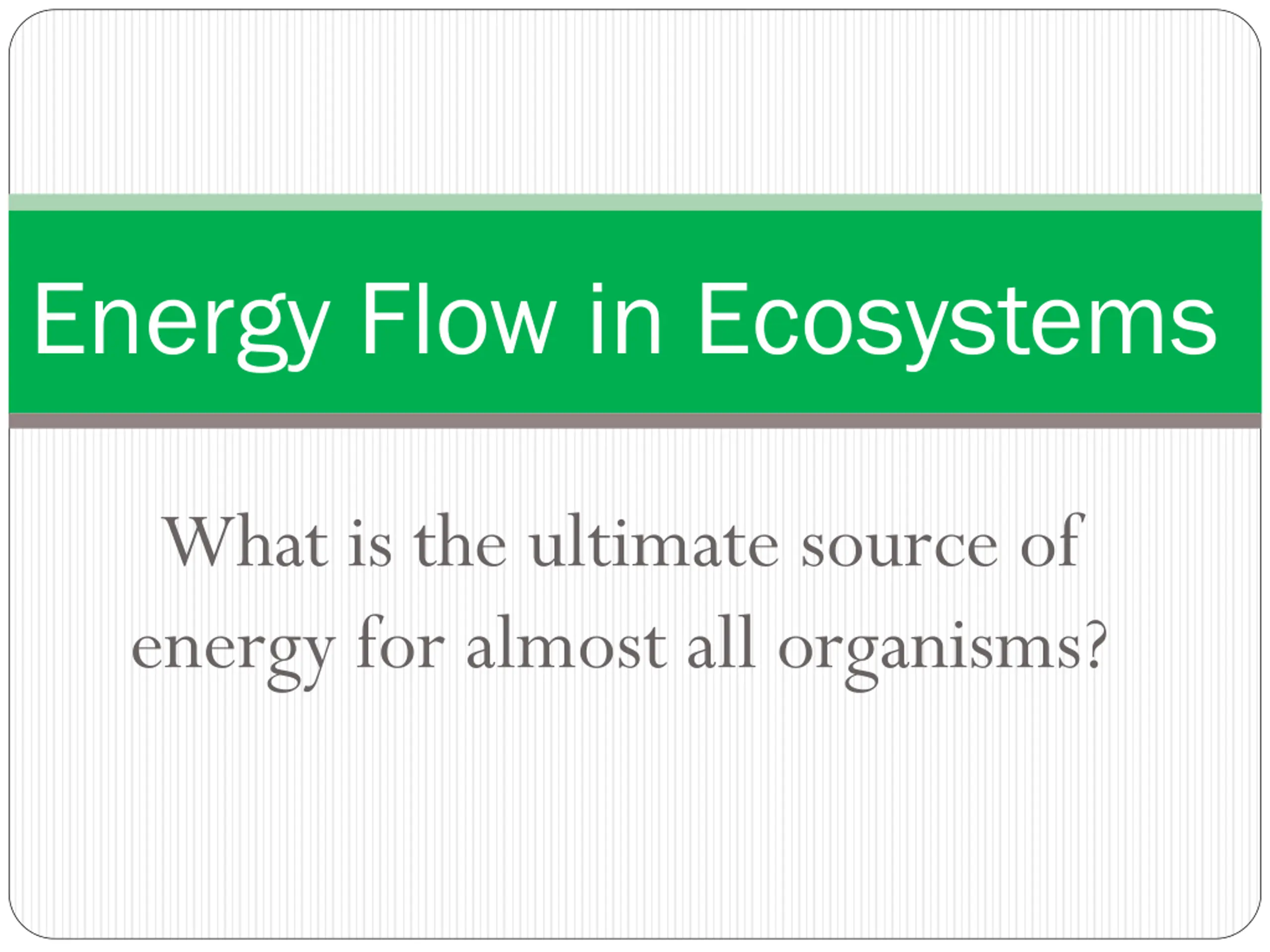 Energy Flow in Ecosystems

What is the ultimate source of energy for almost all organisms?